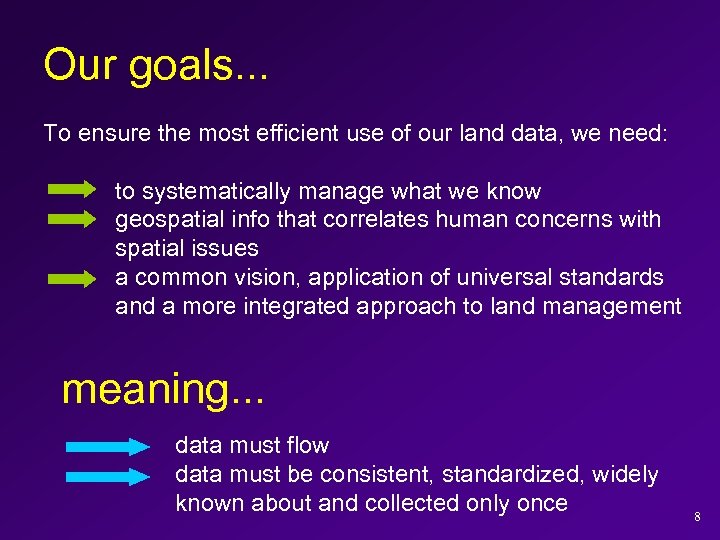 Our goals...

To ensure the most efficient use of our land data, we need:

to systematically manage what we know
geospatial info that correlates human concerns with spatial issues
a common vision, application of universal standards and a more integrated approach to land management

meaning...

data must flow
data must be consistent, standardized, widely known about and collected only once

8